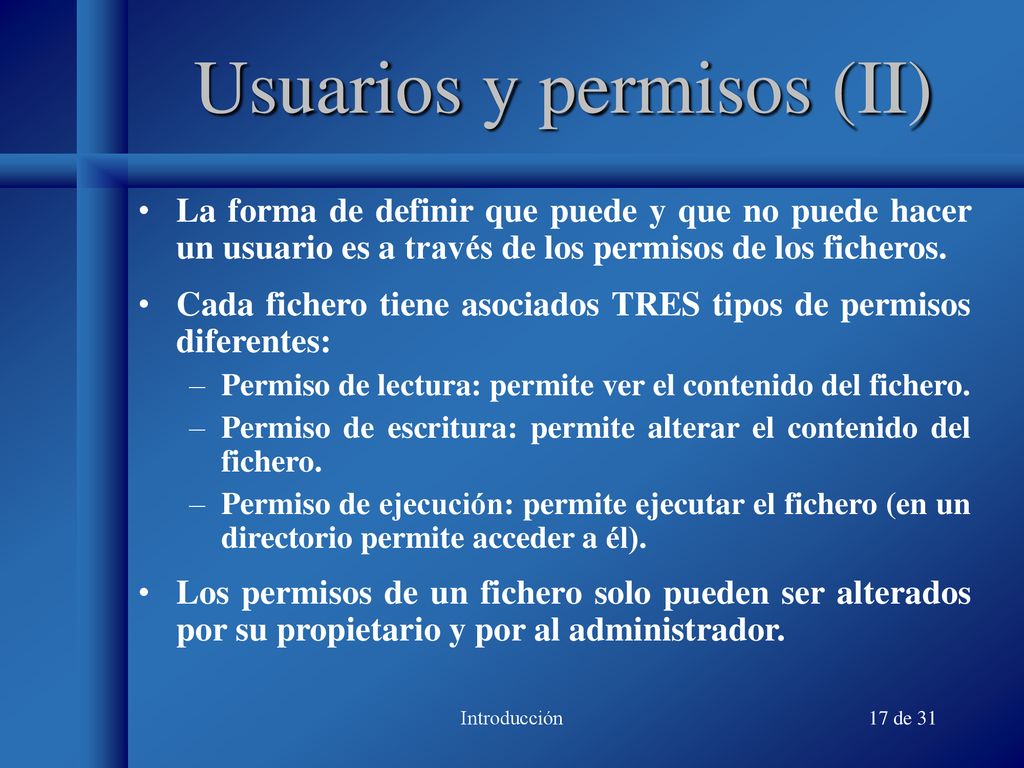 Usuarios y permisos (II)

• La forma de definir que puede y que no puede hacer un usuario es a través de los permisos de los ficheros.

• Cada fichero tiene asociados TRES tipos de permisos diferentes:

– Permiso de lectura: permite ver el contenido del fichero.

– Permiso de escritura: permite alterar el contenido del fichero.

– Permiso de ejecución: permite ejecutar el fichero (en un directorio permite acceder a él).

• Los permisos de un fichero solo pueden ser alterados por su propietario y por al administrador.

Introducción

17 de 31